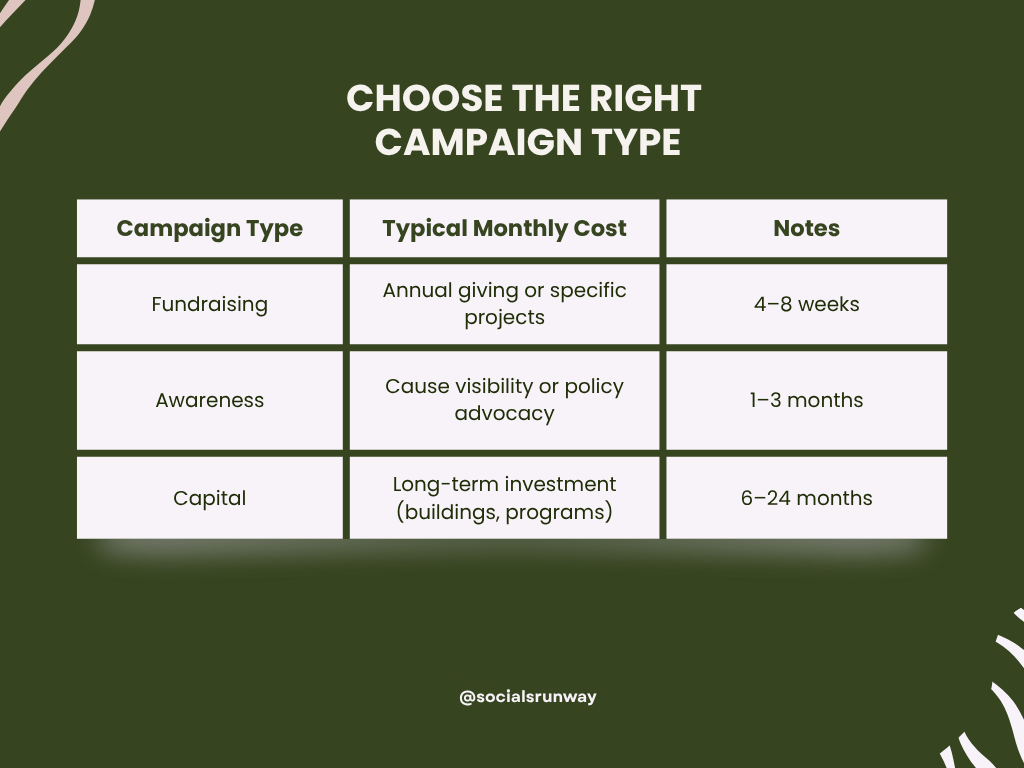 CHOOSE THE RIGHT CAMPAIGN TYPE

| Campaign Type | Typical Monthly Cost | Notes |
|---|---|---|
| Fundraising | Annual giving or specific projects | 4–8 weeks |
| Awareness | Cause visibility or policy advocacy | 1–3 months |
| Capital | Long-term investment (buildings, programs) | 6–24 months |

@socialsrunway